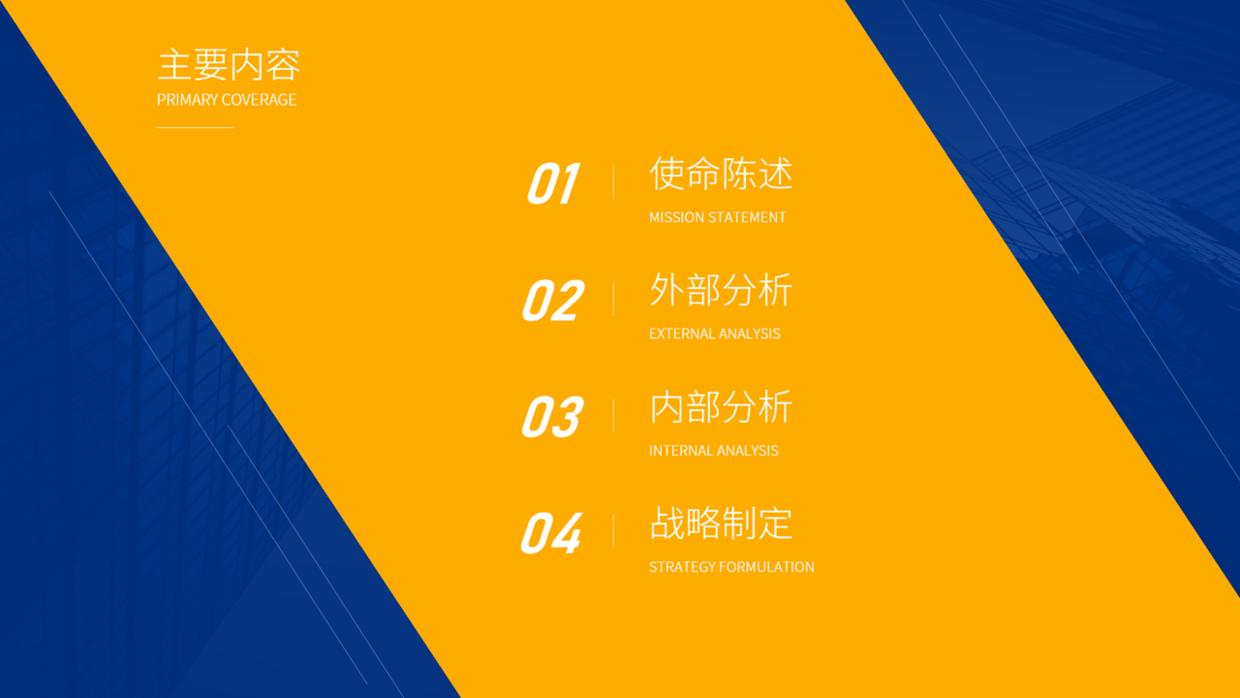 主要内容
PRIMARY COVERAGE

01 使命陈述
MISSION STATEMENT

02 外部分析
EXTERNAL ANALYSIS

03 内部分析
INTERNAL ANALYSIS

04 战略制定
STRATEGY FORMULATION